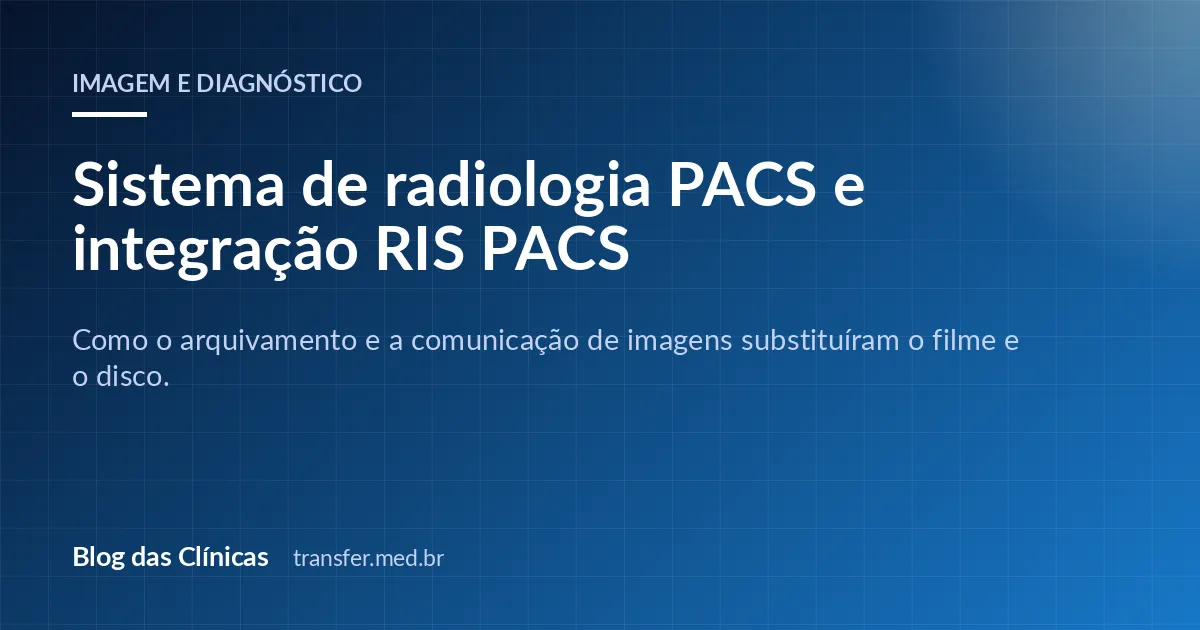 IMAGEM E DIAGNÓSTICO

Sistema de radiologia PACS e integração RIS PACS

Como o arquivamento e a comunicação de imagens substituíram o filme e o disco.

Blog das Clínicas transfer.med.br